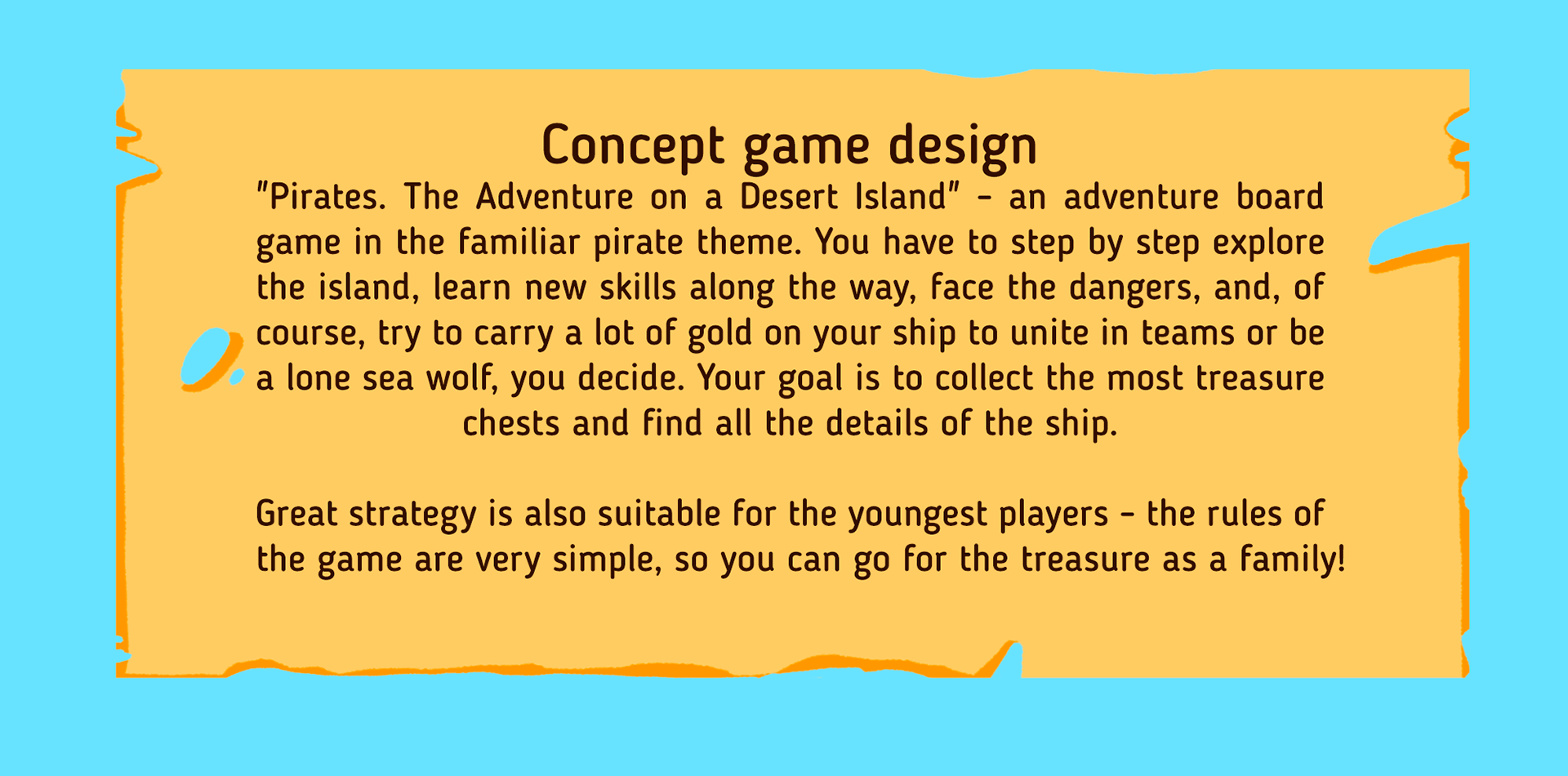 Concept game design

"Pirates. The Adventure on a Desert Island" - an adventure board game in the familiar pirate theme. You have to step by step explore the island, learn new skills along the way, face the dangers, and, of course, try to carry a lot of gold on your ship to unite in teams or be a lone sea wolf, you decide. Your goal is to collect the most treasure chests and find all the details of the ship.

Great strategy is also suitable for the youngest players - the rules of the game are very simple, so you can go for the treasure as a family!